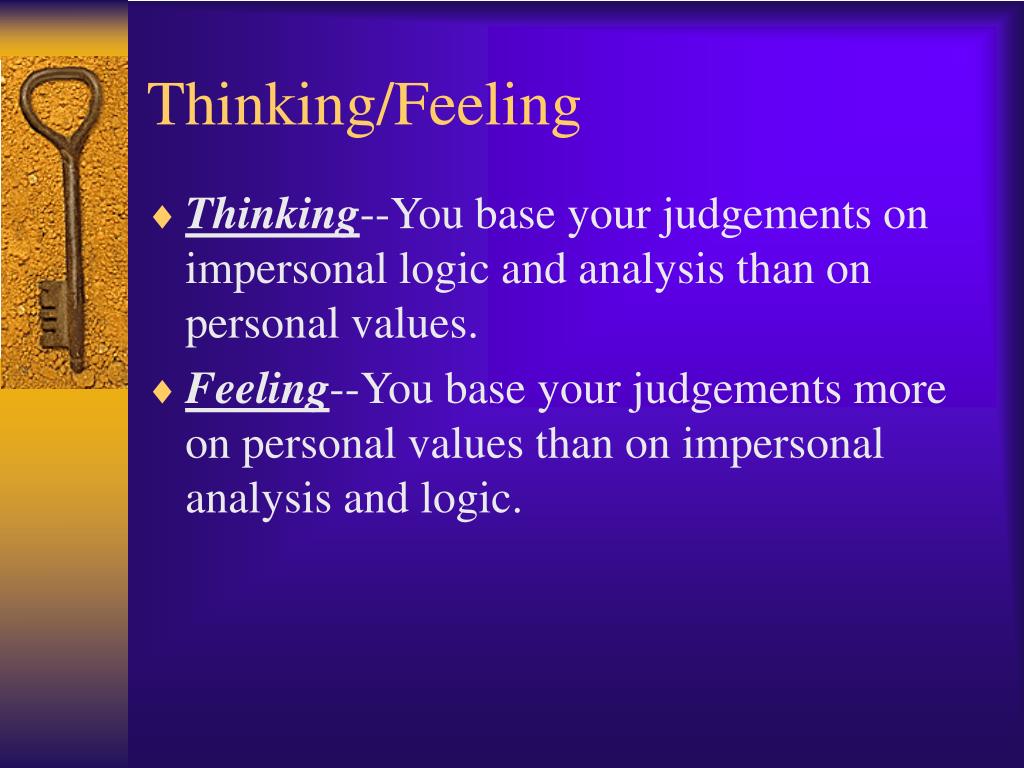 Thinking/Feeling

♦ Thinking--You base your judgements on impersonal logic and analysis than on personal values.

♦ Feeling--You base your judgements more on personal values than on impersonal analysis and logic.